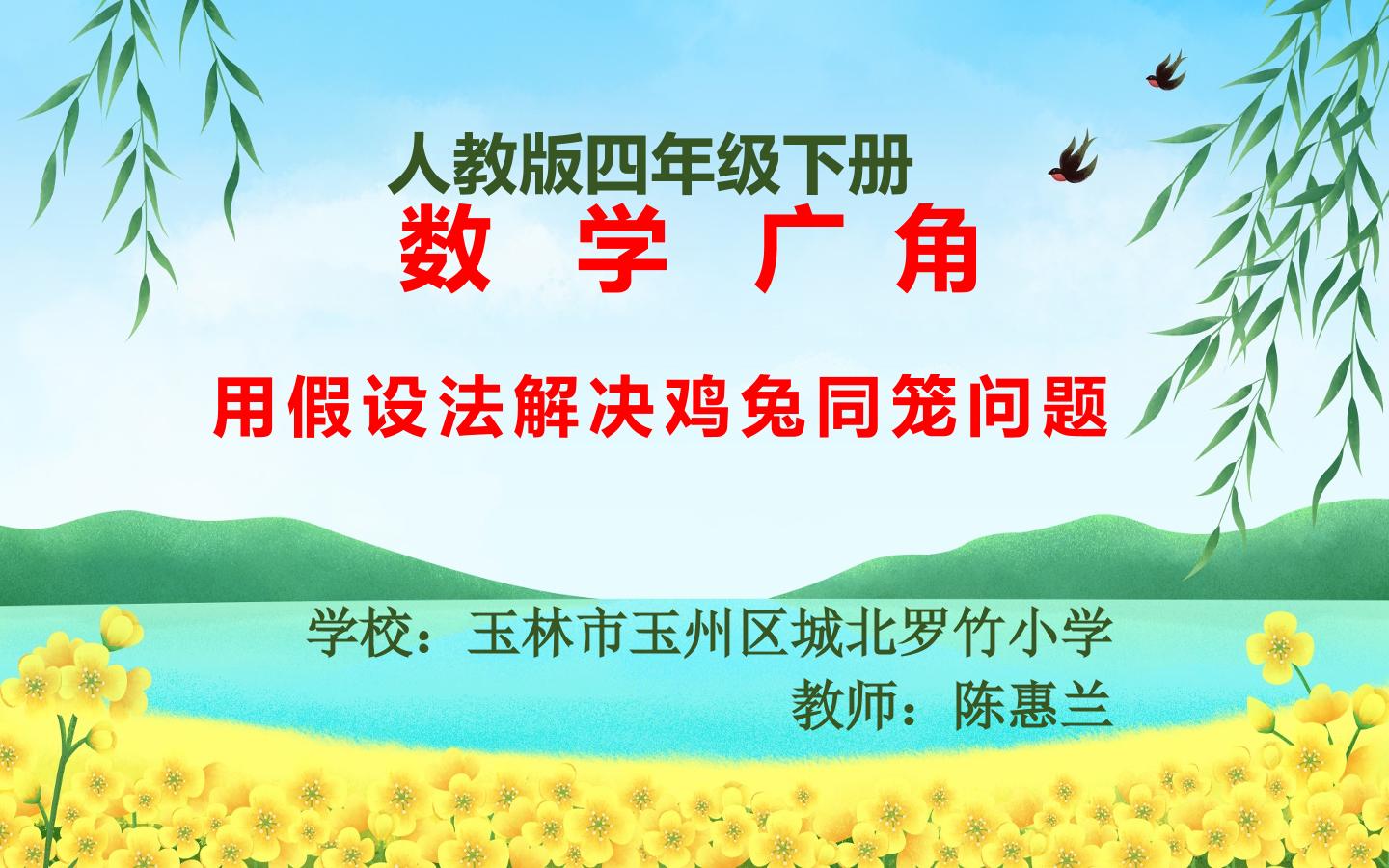 人教版四年级下册

数 学 广 角

用假设法解决鸡兔同笼问题

学校：玉林市玉州区城北罗竹小学

教师：陈惠兰